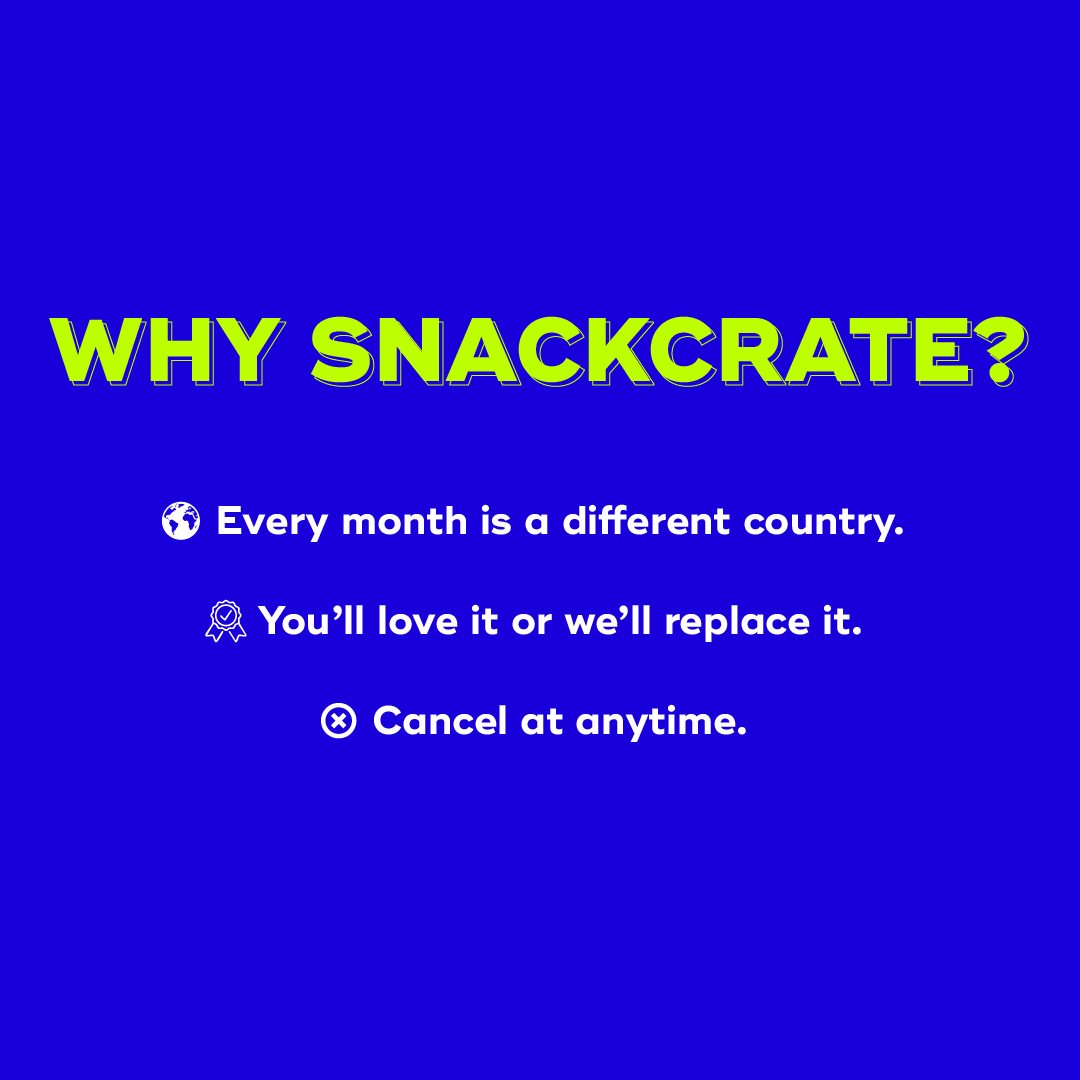 WHY SNACKCRATE?

Every month is a different country.

You’ll love it or we’ll replace it.

Cancel at anytime.